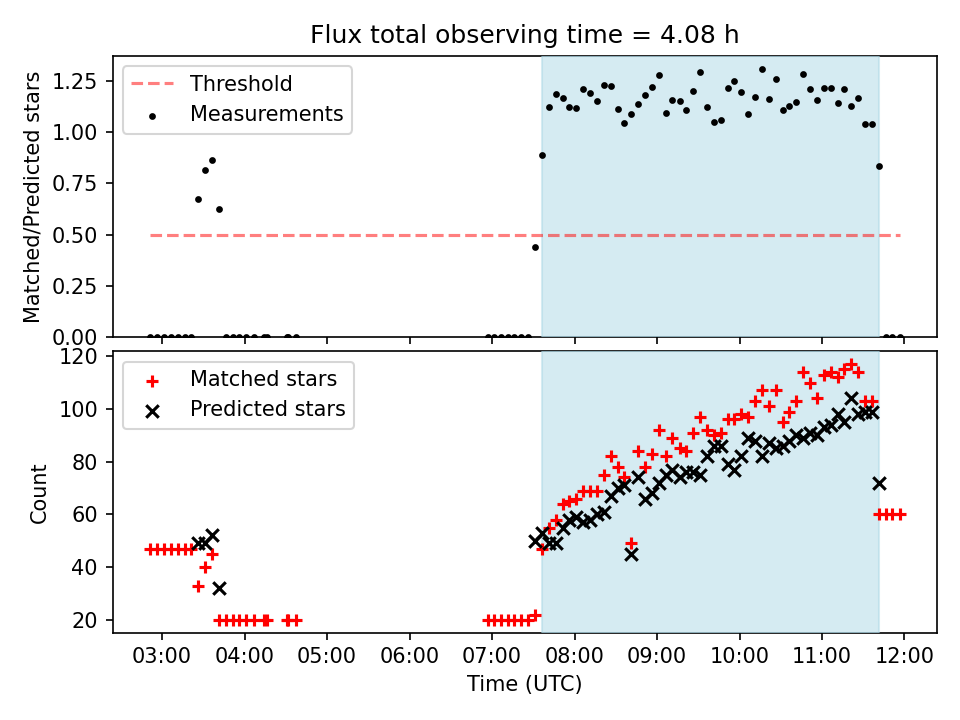 Flux total observing time = 4.08 h

Threshold
Measurements

Matched/Predicted stars

1.25
1.00
0.75
0.50
0.25
0.00

Matched stars
Predicted stars

Count

120
100
80
60
40
20

03:00 04:00 05:00 06:00 07:00 08:00 09:00 10:00 11:00 12:00

Time (UTC)